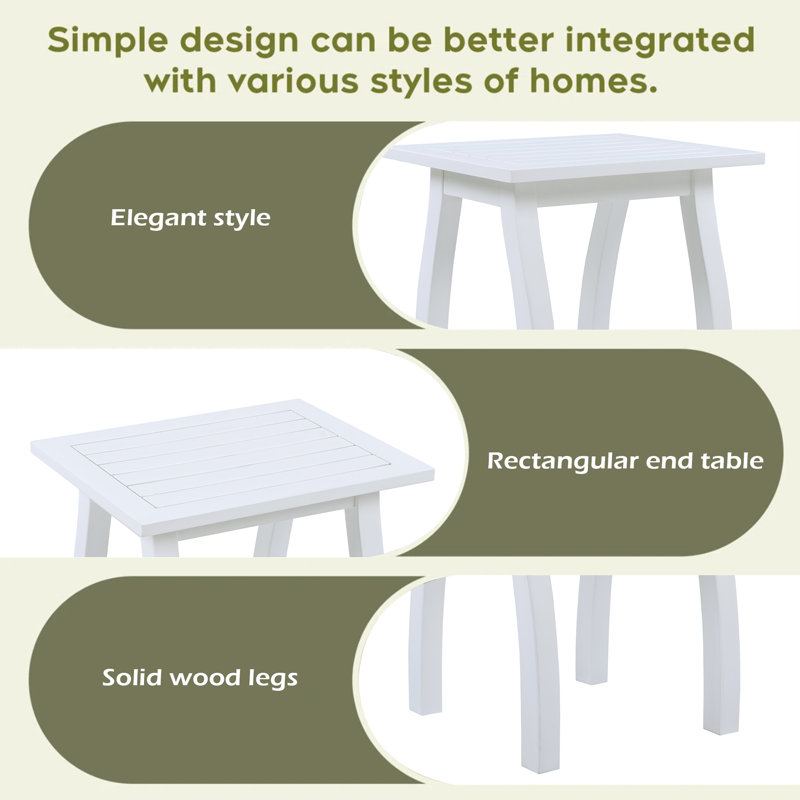 Simple design can be better integrated with various styles of homes.

Elegant style

Rectangular end table

Solid wood legs